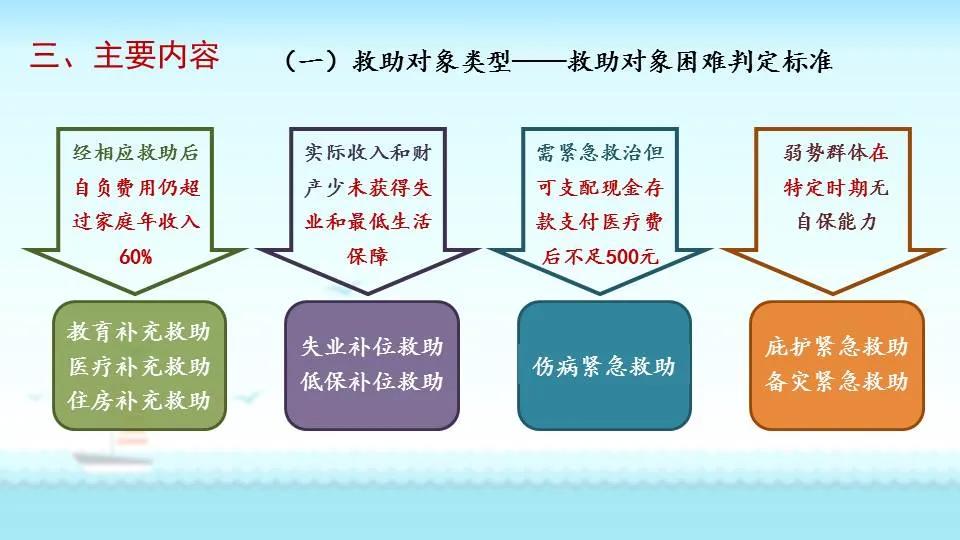 三、主要内容

（一）救助对象类型——救助对象困难判定标准

经相应救助后自负费用仍超过家庭年收入60%

教育补充救助
医疗补充救助
住房补充救助

实际收入和财产少未获得失业和最低生活保障

失业补位救助
低保补位救助

需紧急救治但可支配现金存款支付医疗费后不足500元

伤病紧急救助

弱势群体在特定时期无自保能力

庇护紧急救助
备灾紧急救助